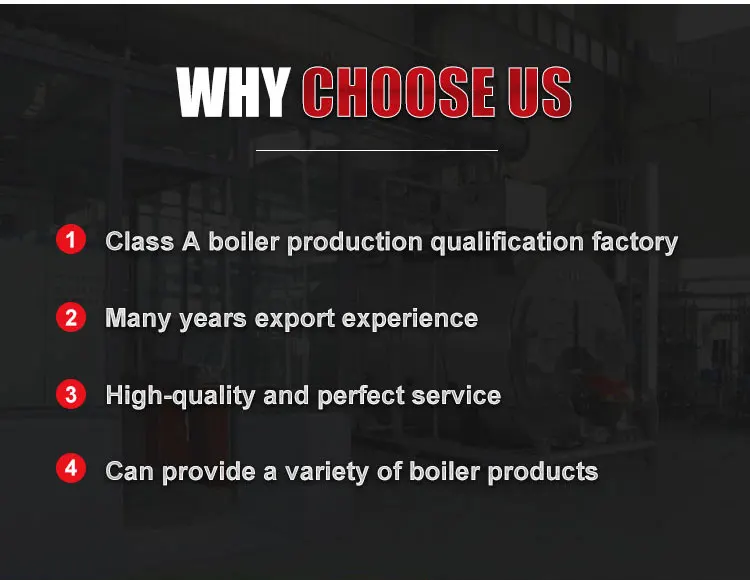 WHY CHOOSE US

1 Class A boiler production qualification factory

2 Many years export experience

3 High-quality and perfect service

4 Can provide a variety of boiler products